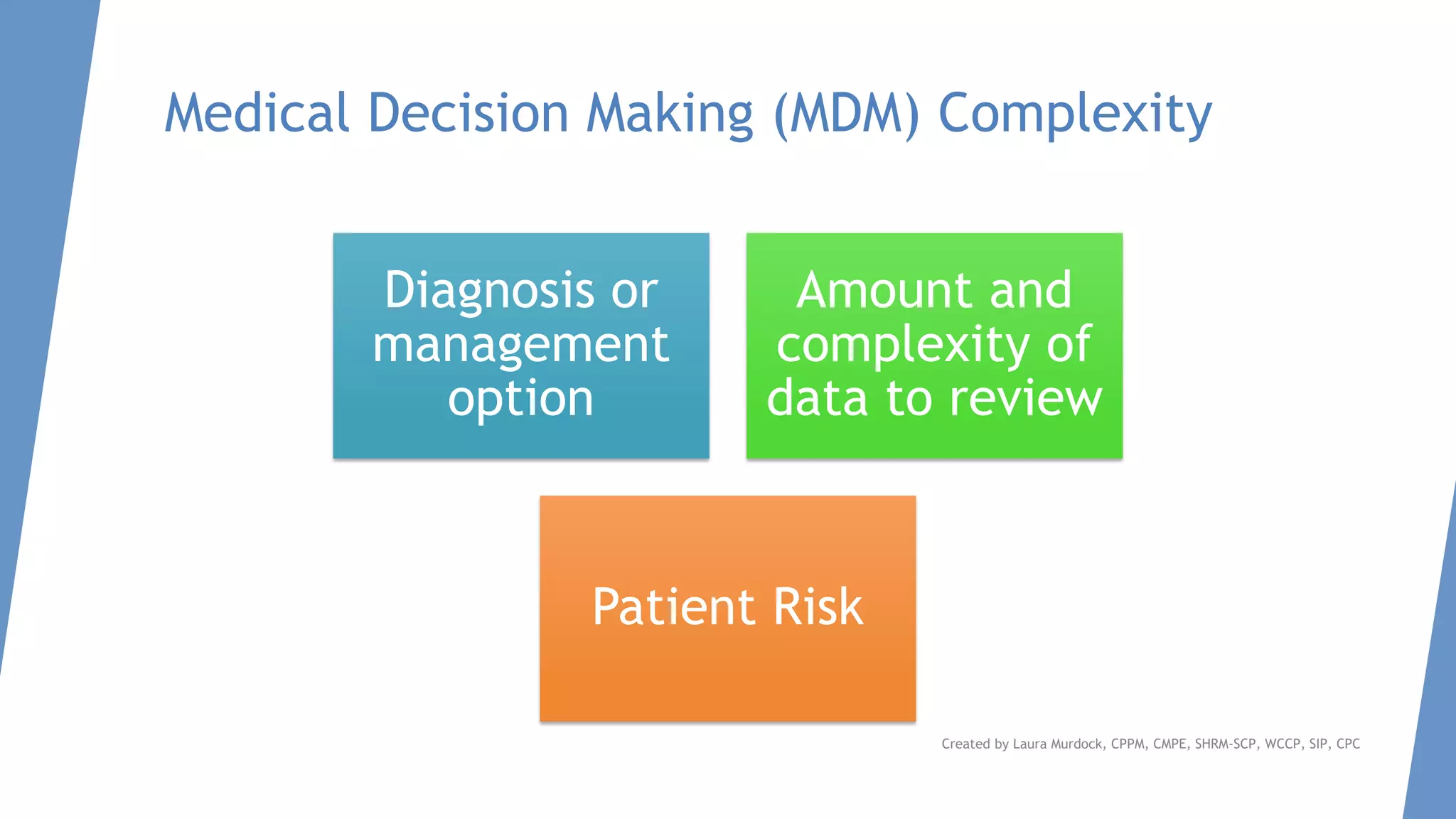 Medical Decision Making (MDM) Complexity

Diagnosis or management option

Amount and complexity of data to review

Patient Risk

Created by Laura Murdock, CPPM, CMPE, SHRM-SCP, WCCP, SIP, CPC